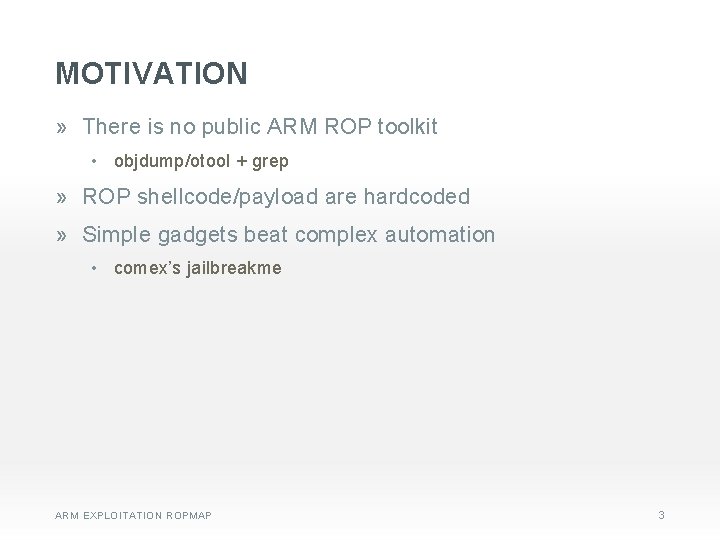 MOTIVATION

» There is no public ARM ROP toolkit

• objdump/otool + grep

» ROP shellcode/payload are hardcoded

» Simple gadgets beat complex automation

• comex's jailbreakme

ARM EXPLOITATION ROPMAP

3